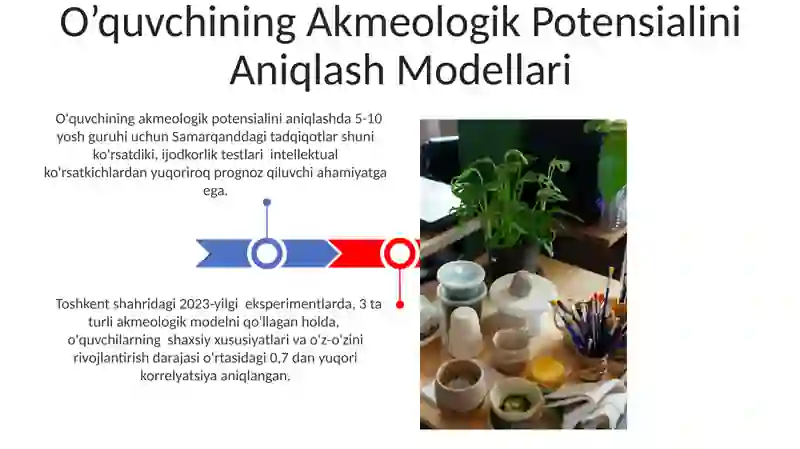 O’quvchining Akmeologik Potensialini Aniqlash Modellari

O'quvchining akmeologik potensialini aniqlashda 5-10 yosh guruhi uchun Samarqanddagi tadqiqotlar shuni ko'rsatdiki, ijodkorlik testlari intellektual ko'rsatkichlardan yuqoriroq prognoz qiluvchi ahamiyatga ega.

Toshkent shahridagi 2023-yilgi eksperimentlarda, 3 ta turli akmeologik modelni qo'llagan holda, o'quvchilarning shaxsiy xususiyatlari va o'z-o'zini rivojlantirish darajasi o'rtasidagi 0,7 dan yuqori korrelyatsiya aniqlangan.